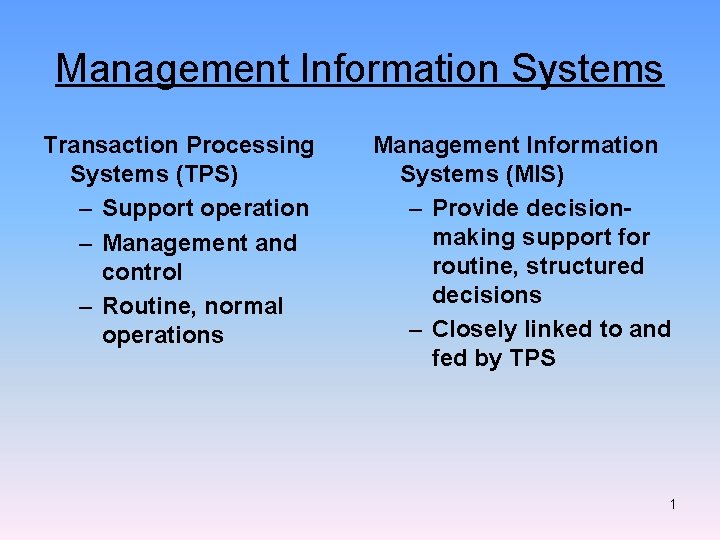 Management Information Systems

Transaction Processing Systems (TPS)
– Support operation
– Management and control
– Routine, normal operations

Management Information Systems (MIS)
– Provide decision-making support for routine, structured decisions
– Closely linked to and fed by TPS

1